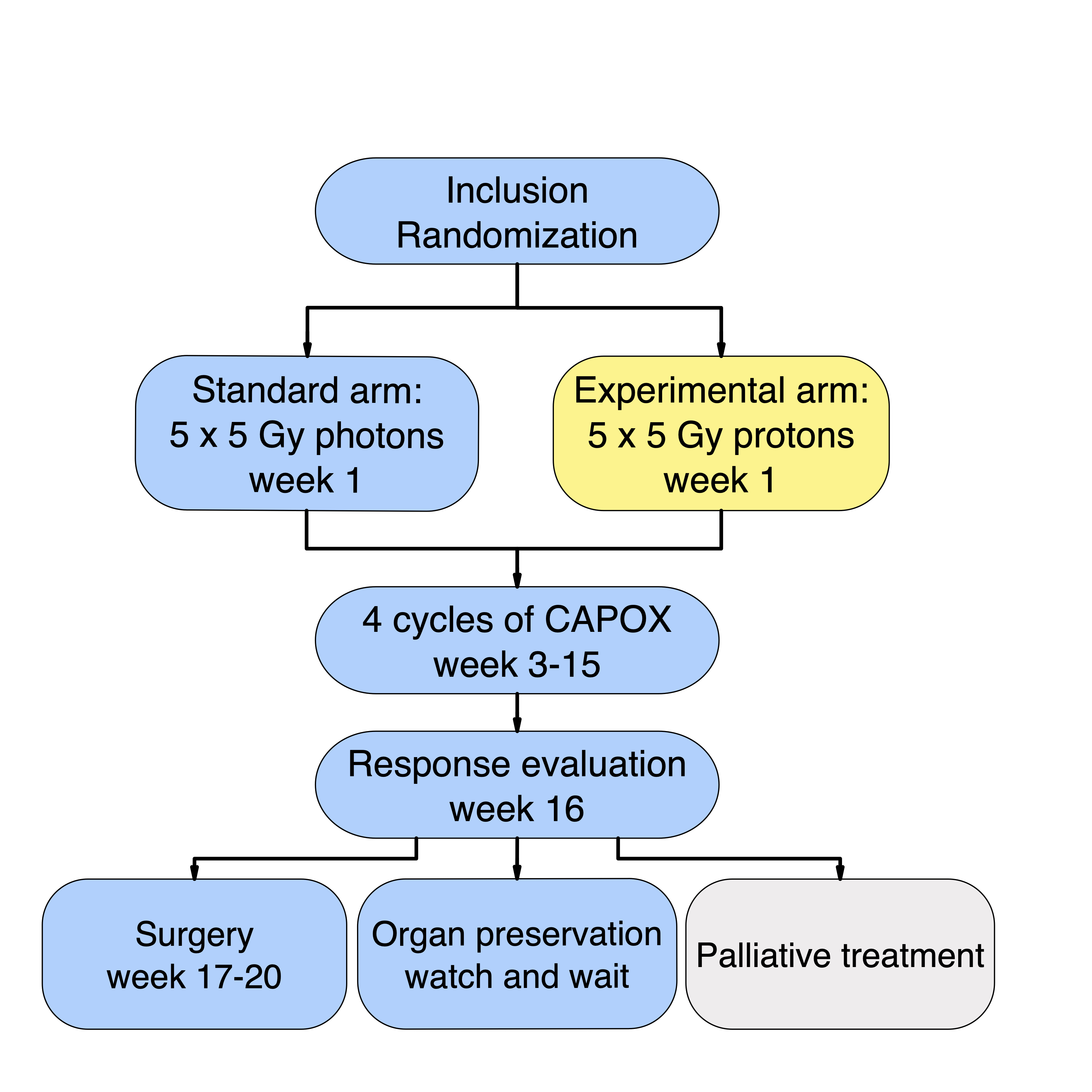 Inclusion
Randomization

Standard arm:
5 x 5 Gy photons
week 1

Experimental arm:
5 x 5 Gy protons
week 1

4 cycles of CAPOX
week 3-15

Response evaluation
week 16

Surgery
week 17-20

Organ preservation
watch and wait

Palliative treatment